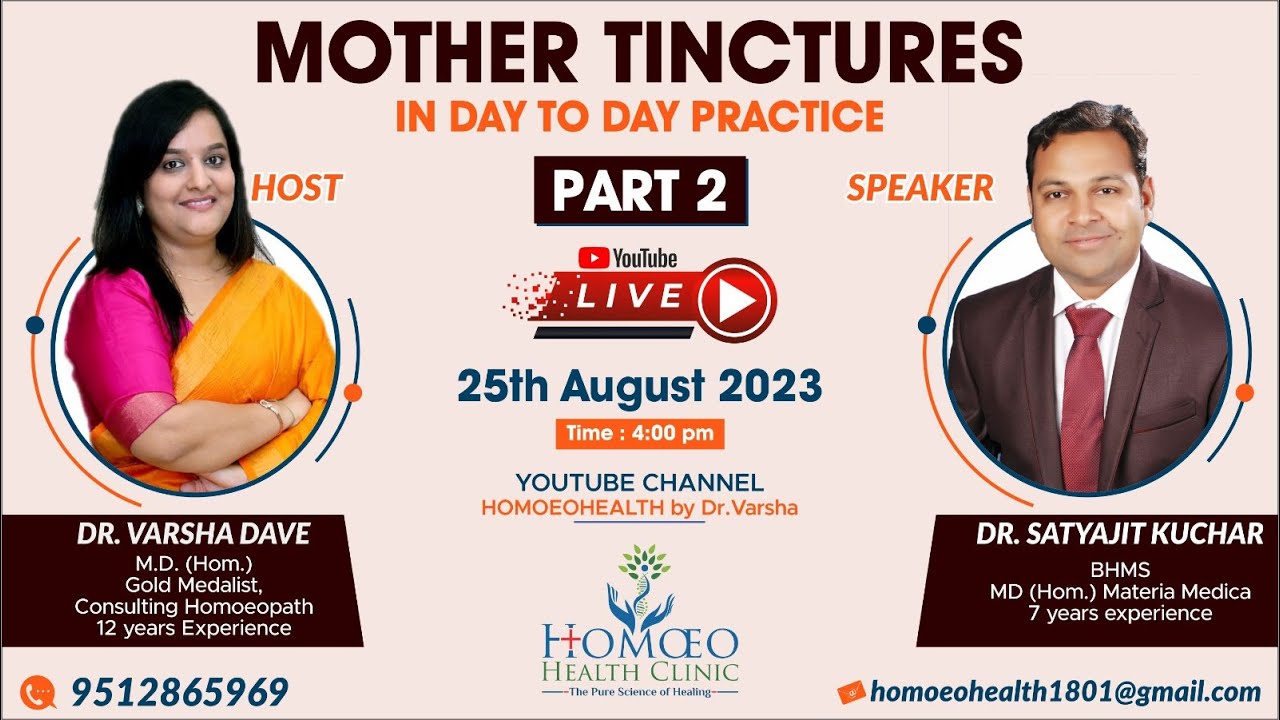 MOTHER TINCTURES
IN DAY TO DAY PRACTICE

PART 2

HOST

SPEAKER

YouTube
LIVE

25th August 2023

Time : 4:00 pm

YOUTUBE CHANNEL
HOMOEOHEALTH by Dr.Varsha

DR. VARSHA DAVE
M.D. (Hom.)
Gold Medalist,
Consulting Homoeopath
12 years Experience

DR. SATYAJIT KUCHAR
BHMS
MD (Hom.) Materia Medica
7 years experience

HOMŒO
HEALTH CLINIC
The Pure Science of Healing

9512865969

homoeohealth1801@gmail.com